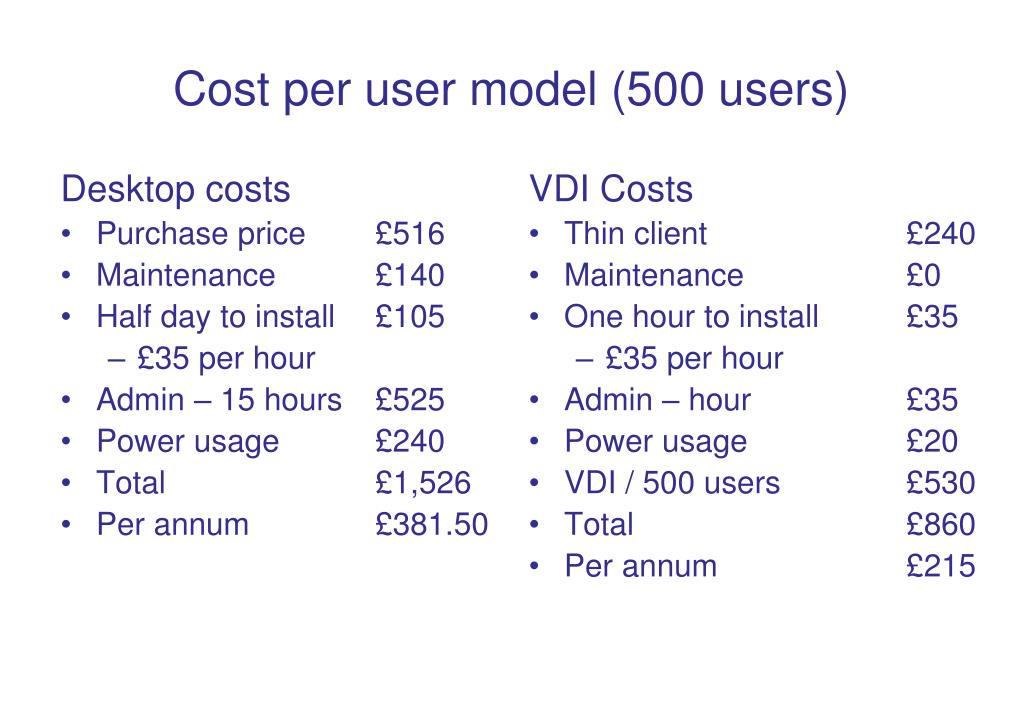 Cost per user model (500 users)

Desktop costs
• Purchase price £516
• Maintenance £140
• Half day to install £105
 – £35 per hour
• Admin – 15 hours £525
• Power usage £240
• Total £1,526
• Per annum £381.50

VDI Costs
• Thin client £240
• Maintenance £0
• One hour to install £35
 – £35 per hour
• Admin – hour £35
• Power usage £20
• VDI / 500 users £530
• Total £860
• Per annum £215